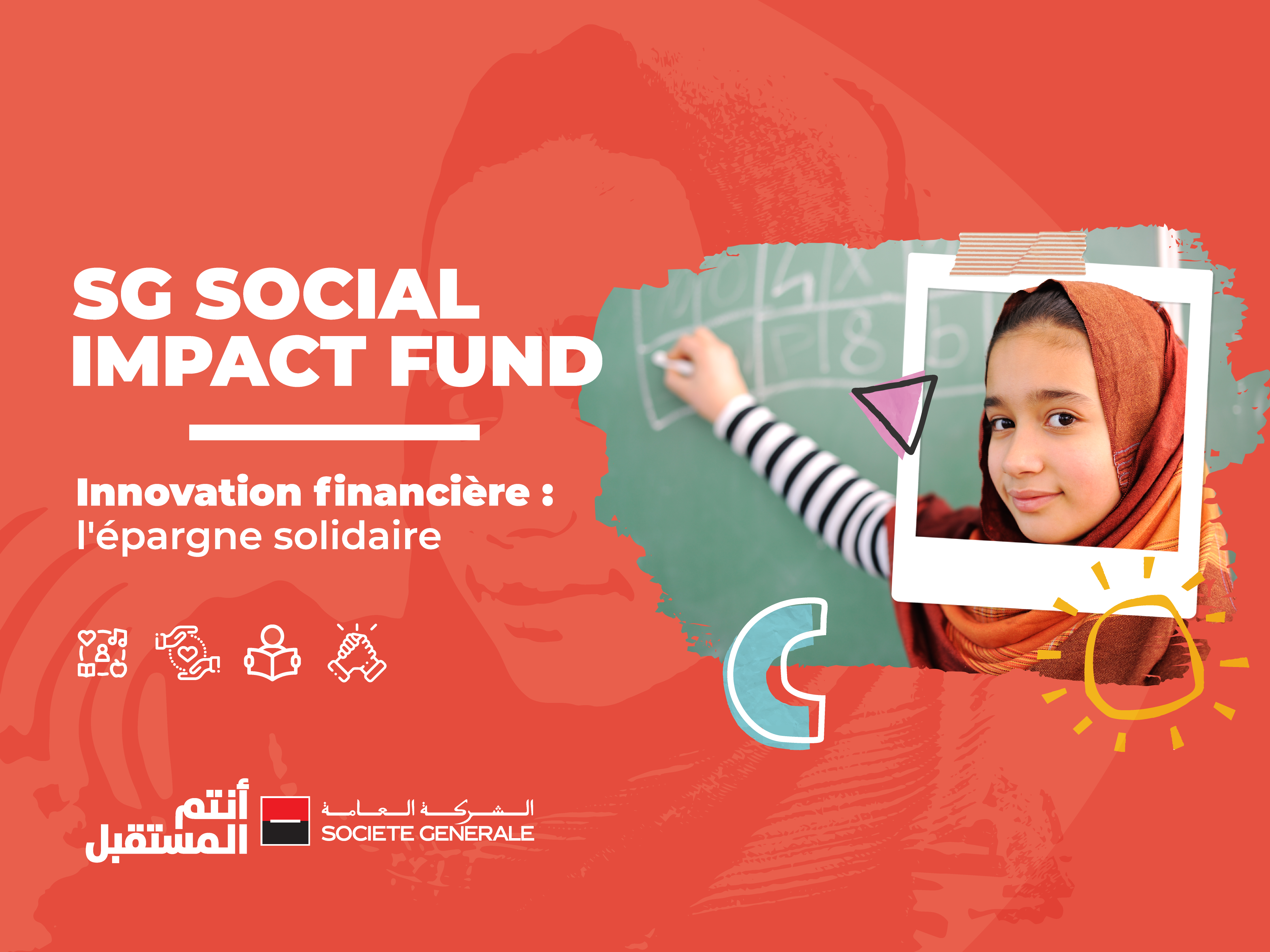 SG SOCIAL IMPACT FUND

Innovation financière : l'épargne solidaire

أنتم المستقبل

الشركة العامة
SOCIETE GENERALE